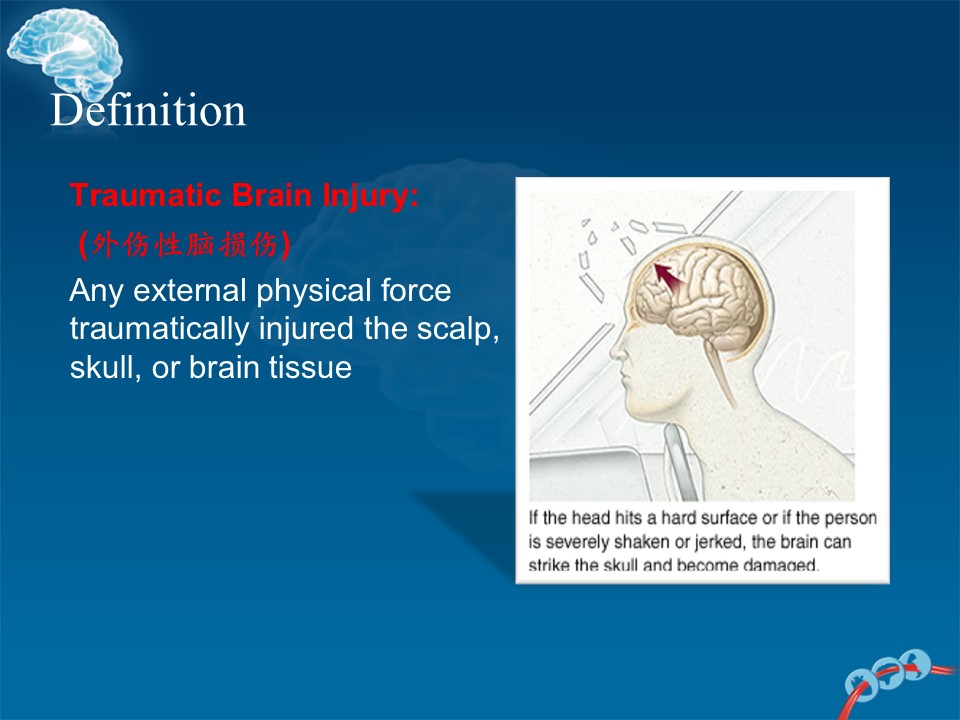 Definition

Traumatic Brain Injury:
(外伤性脑损伤)
Any external physical force traumatically injured the scalp, skull, or brain tissue

If the head hits a hard surface or if the person is severely shaken or jerked, the brain can strike the skull and become damaged.